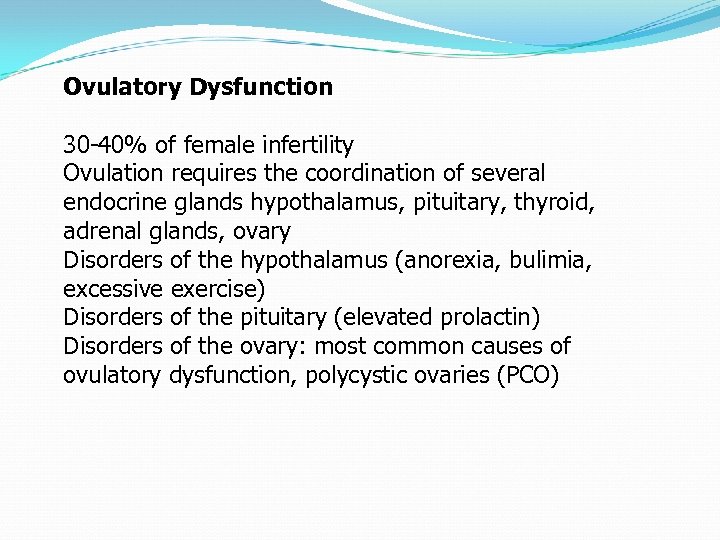 Ovulatory Dysfunction

30-40% of female infertility
Ovulation requires the coordination of several endocrine glands hypothalamus, pituitary, thyroid, adrenal glands, ovary
Disorders of the hypothalamus (anorexia, bulimia, excessive exercise)
Disorders of the pituitary (elevated prolactin)
Disorders of the ovary: most common causes of ovulatory dysfunction, polycystic ovaries (PCO)